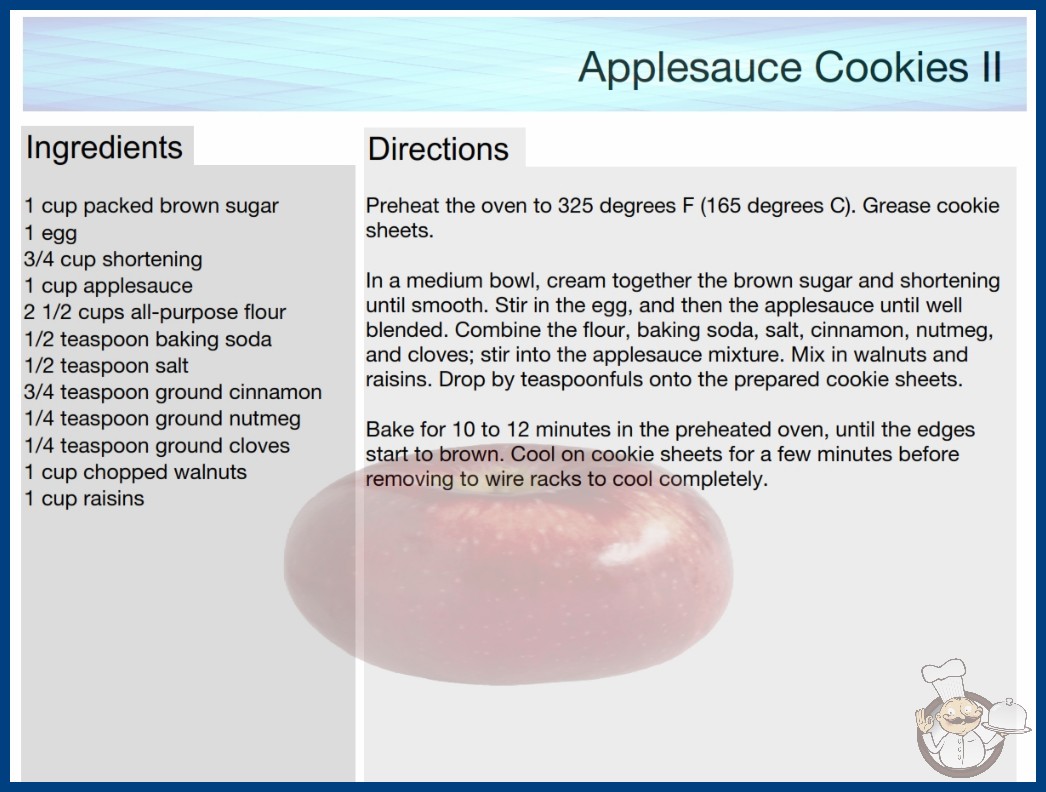 Applesauce Cookies II

Ingredients

1 cup packed brown sugar
1 egg
3/4 cup shortening
1 cup applesauce
2 1/2 cups all-purpose flour
1/2 teaspoon baking soda
1/2 teaspoon salt
3/4 teaspoon ground cinnamon
1/4 teaspoon ground nutmeg
1/4 teaspoon ground cloves
1 cup chopped walnuts
1 cup raisins

Directions

Preheat the oven to 325 degrees F (165 degrees C). Grease cookie sheets.

In a medium bowl, cream together the brown sugar and shortening until smooth. Stir in the egg, and then the applesauce until well blended. Combine the flour, baking soda, salt, cinnamon, nutmeg, and cloves; stir into the applesauce mixture. Mix in walnuts and raisins. Drop by teaspoonfuls onto the prepared cookie sheets.

Bake for 10 to 12 minutes in the preheated oven, until the edges start to brown. Cool on cookie sheets for a few minutes before removing to wire racks to cool completely.